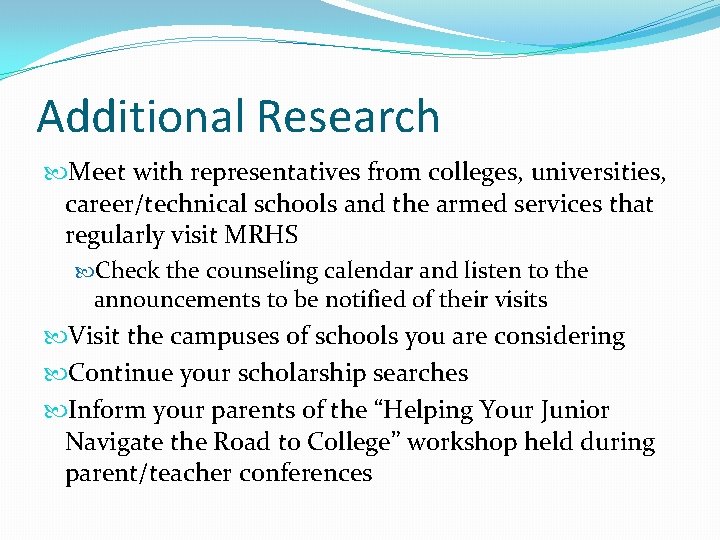 Additional Research

Meet with representatives from colleges, universities, career/technical schools and the armed services that regularly visit MRHS

Check the counseling calendar and listen to the announcements to be notified of their visits

Visit the campuses of schools you are considering

Continue your scholarship searches

Inform your parents of the “Helping Your Junior Navigate the Road to College” workshop held during parent/teacher conferences